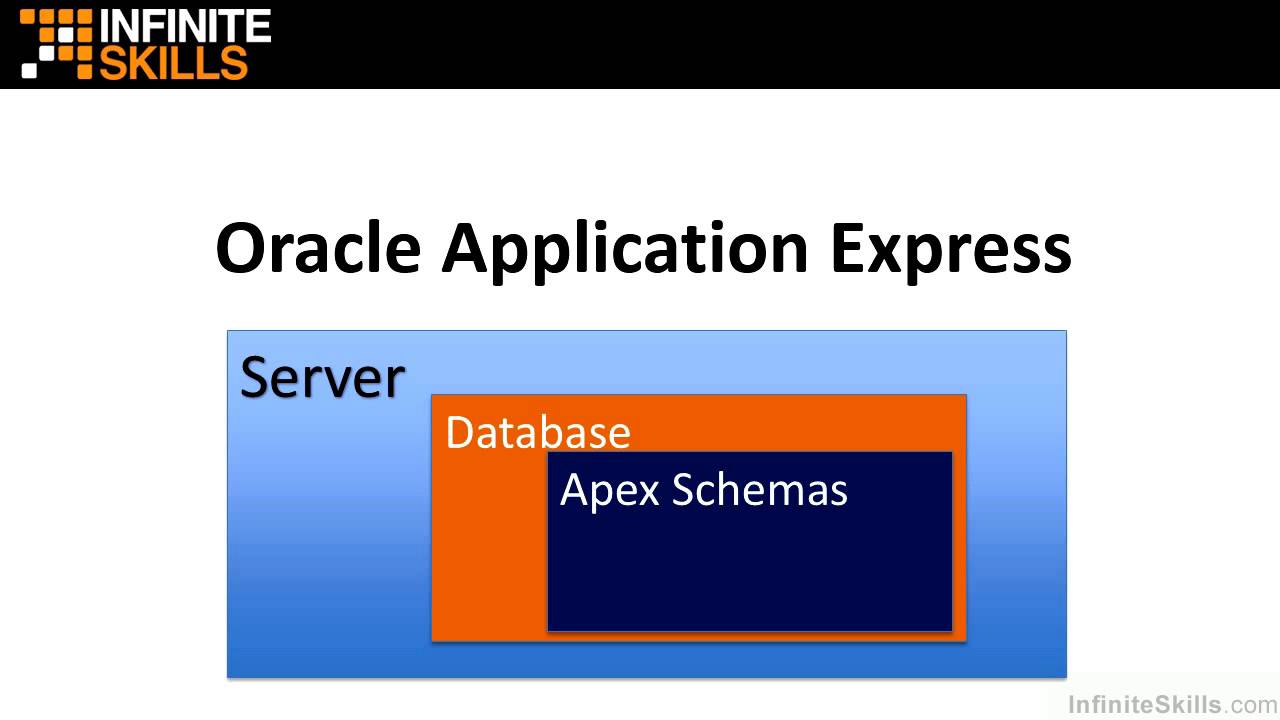 INFINITE SKILLS

Oracle Application Express

Server

Database

Apex Schemas

InfiniteSkills.com